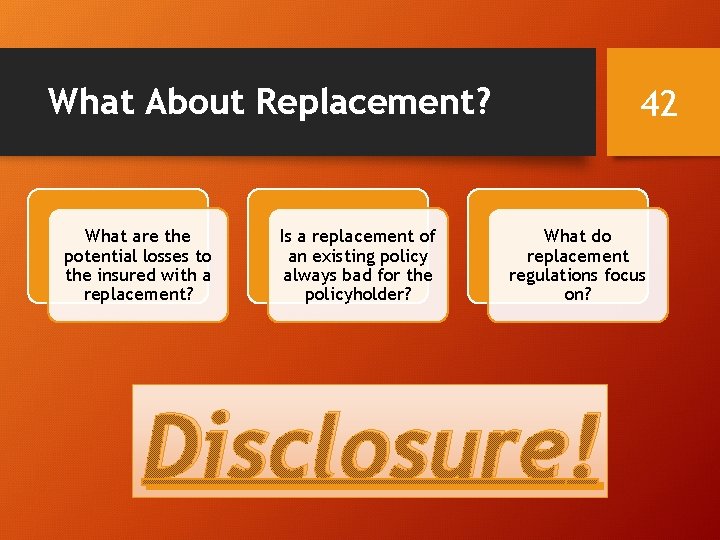 What About Replacement?

42

What are the potential losses to the insured with a replacement?

Is a replacement of an existing policy always bad for the policyholder?

What do replacement regulations focus on?

Disclosure!